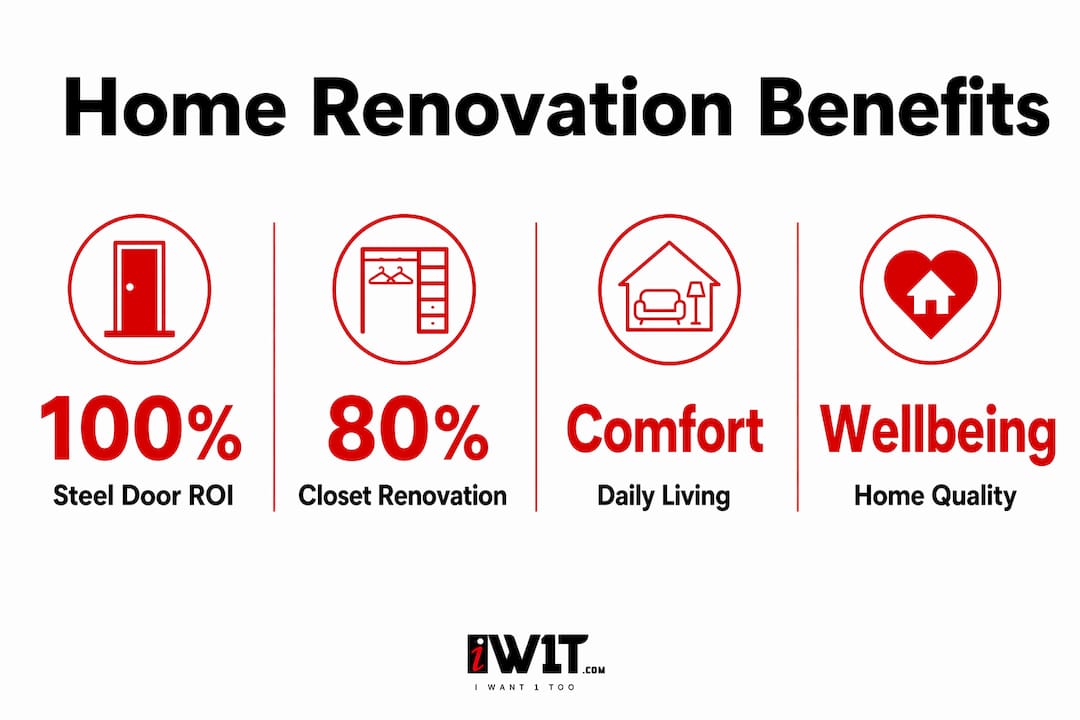 Home Renovation Benefits

100%
Steel Door ROI

80%
Closet Renovation

Comfort
Daily Living

Wellbeing
Home Quality

iW1T.com
I WANT 1 TOO